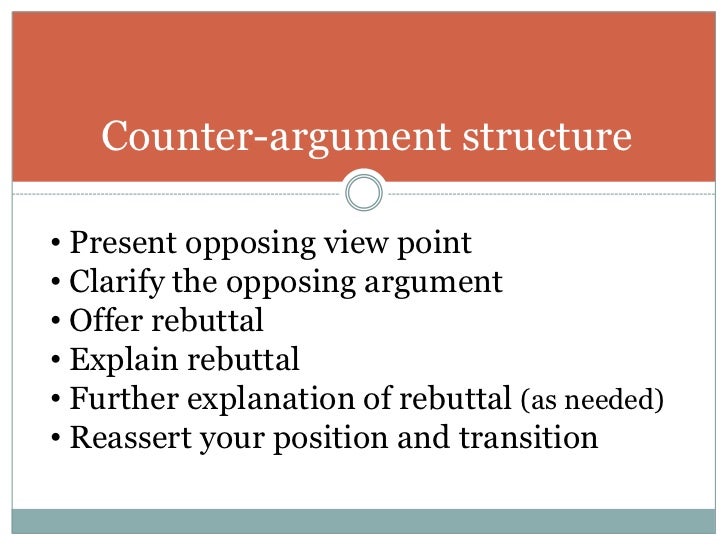 Counter-argument structure

• Present opposing view point
• Clarify the opposing argument
• Offer rebuttal
• Explain rebuttal
• Further explanation of rebuttal (as needed)
• Reassert your position and transition